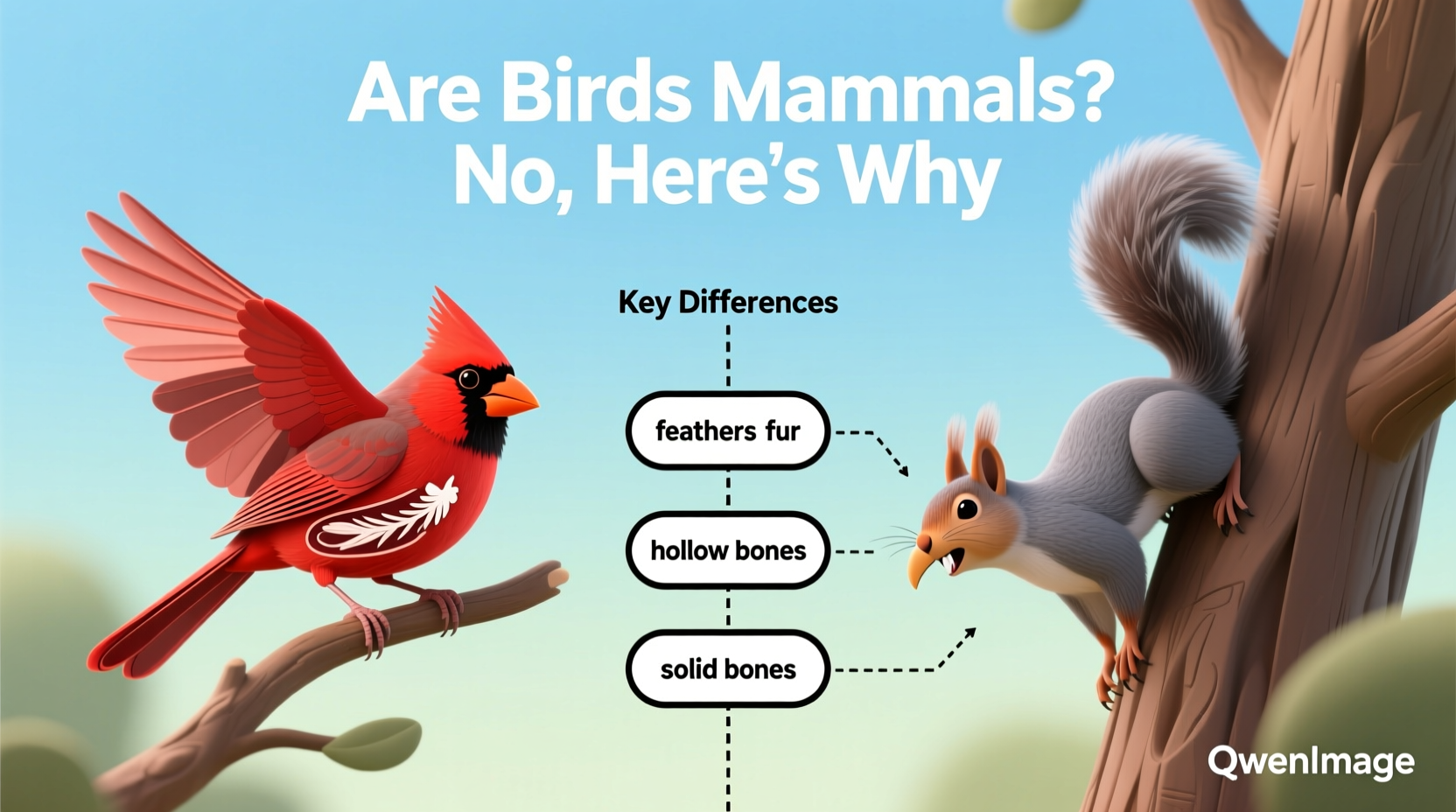 Are Birds Mammals?
No, Here's Why

Key Differences

feathers fur

hollow bones

solid bones

QwenImage